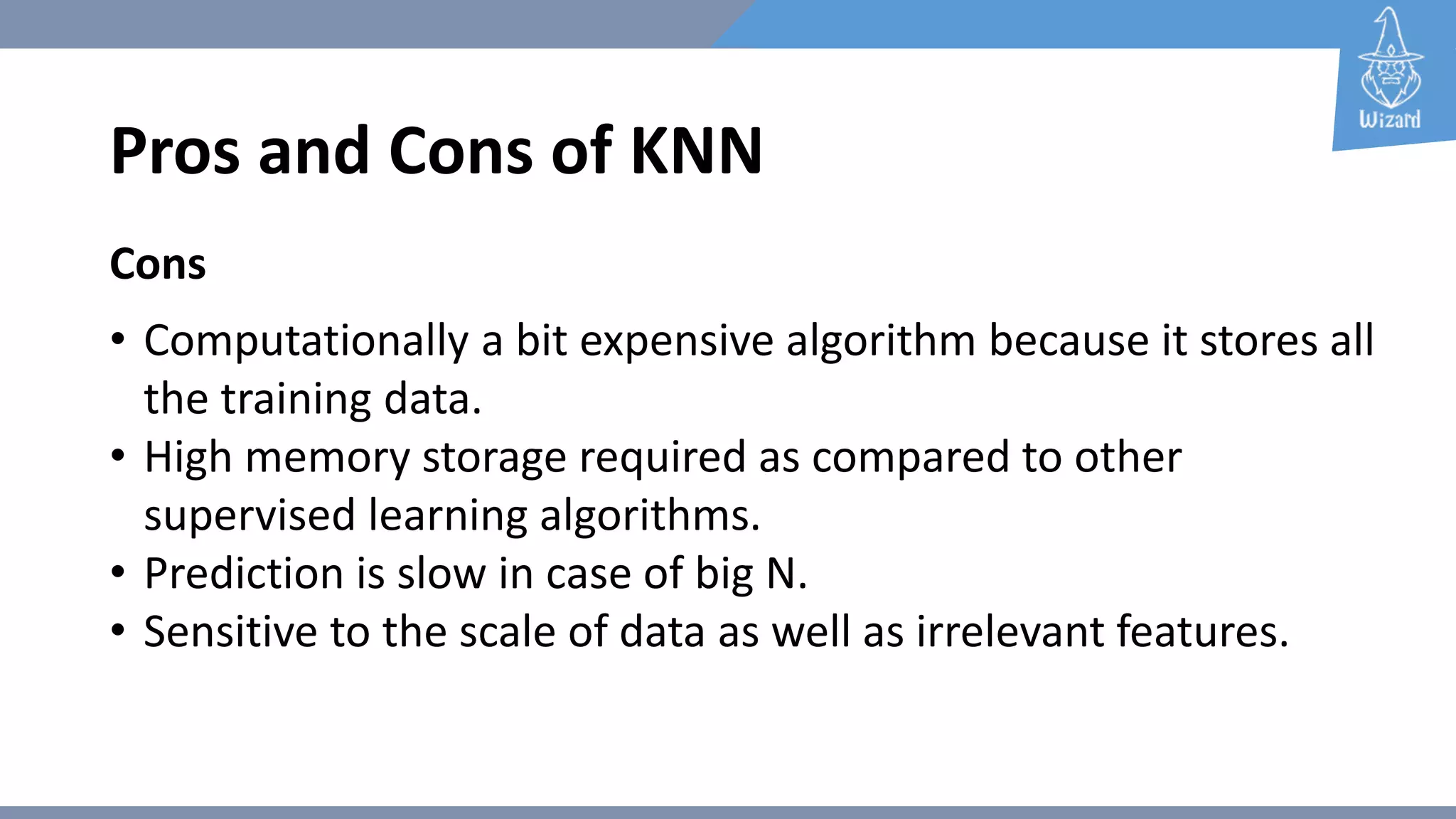 Wizard

Pros and Cons of KNN

Cons

• Computationally a bit expensive algorithm because it stores all the training data.
• High memory storage required as compared to other supervised learning algorithms.
• Prediction is slow in case of big N.
• Sensitive to the scale of data as well as irrelevant features.